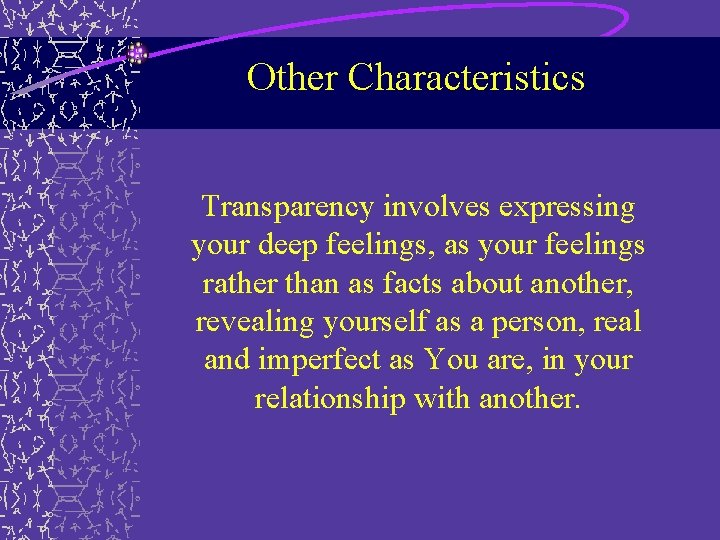 Other Characteristics

Transparency involves expressing your deep feelings, as your feelings rather than as facts about another, revealing yourself as a person, real and imperfect as You are, in your relationship with another.